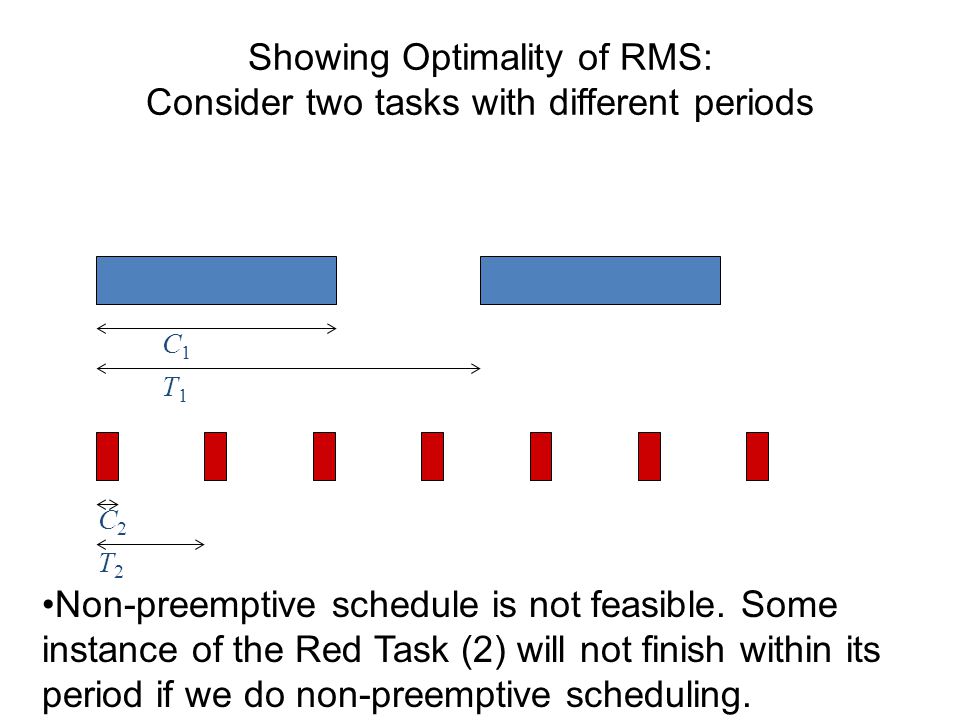 Showing Optimality of RMS:
Consider two tasks with different periods

$C_1$
$T_1$

$C_2$
$T_2$

•Non-preemptive schedule is not feasible. Some instance of the Red Task (2) will not finish within its period if we do non-preemptive scheduling.